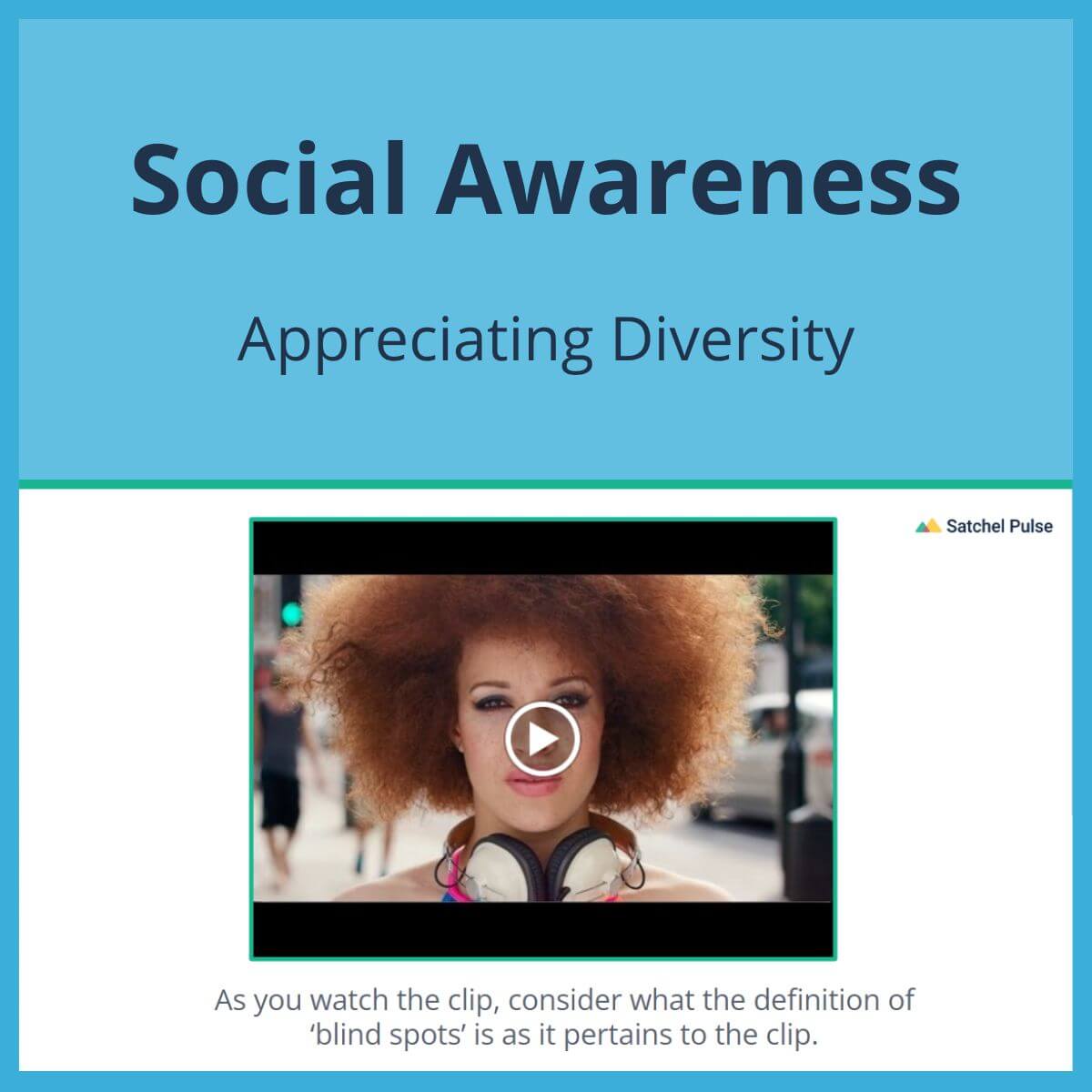 Social Awareness

Appreciating Diversity

Satchel Pulse

As you watch the clip, consider what the definition of ‘blind spots’ is as it pertains to the clip.